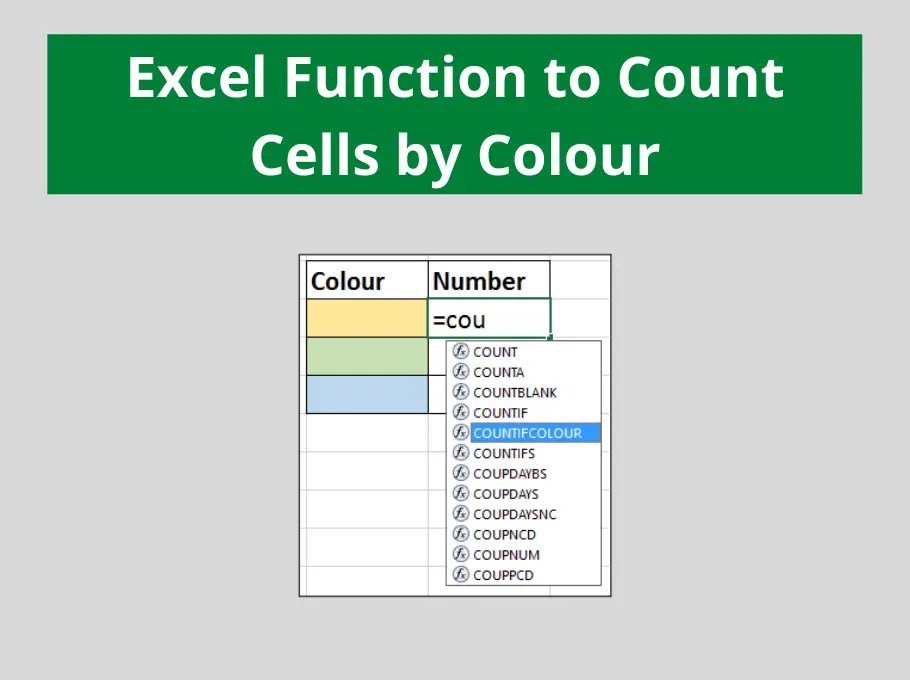 Excel Function to Count Cells by Colour

| Colour | Number |
|---|---|
| | =cou |
| | |
| | |

COUNT
COUNTA
COUNTBLANK
COUNTIF
COUNTIFCOLOUR
COUNTIFS
COUPDAYBS
COUPDAYS
COUPDAYSNC
COUPNCD
COUPNUM
COUPPCD